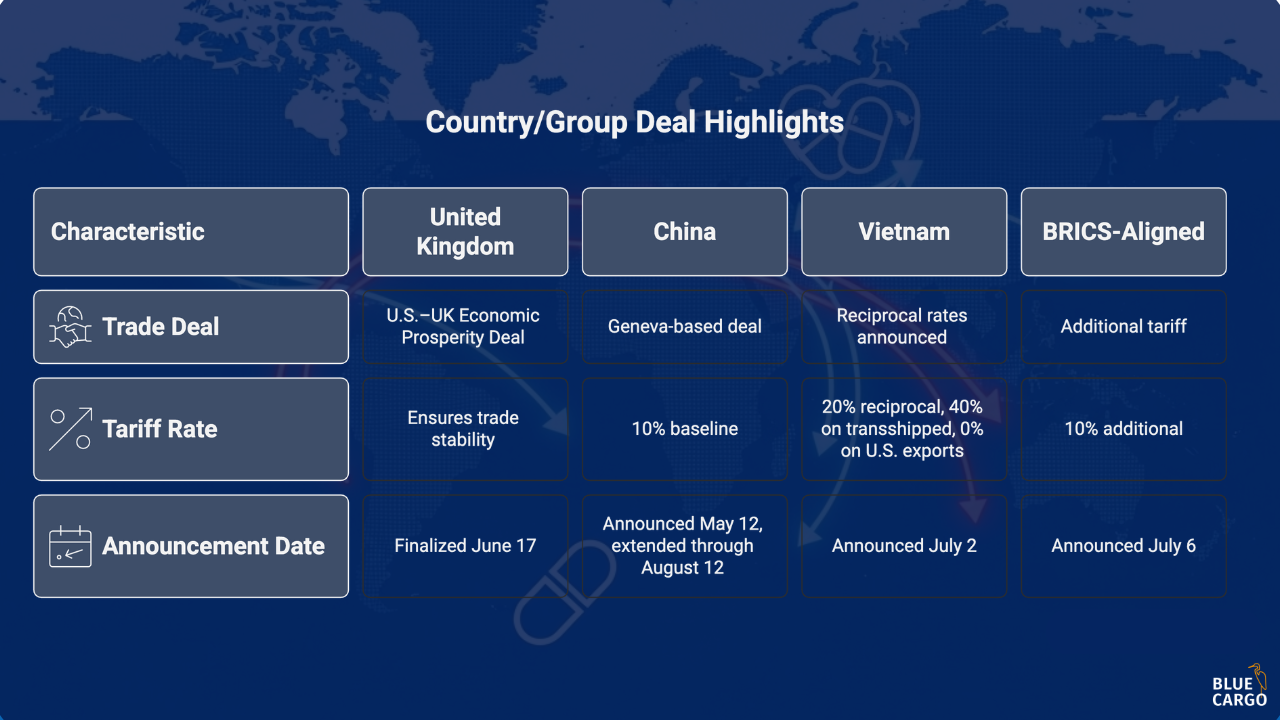 Country/Group Deal Highlights

| Characteristic | United Kingdom | China | Vietnam | BRICS-Aligned |
|---|---|---|---|---|
| Trade Deal | U.S.–UK Economic Prosperity Deal | Geneva-based deal | Reciprocal rates announced | Additional tariff |
| Tariff Rate | Ensures trade stability | 10% baseline | 20% reciprocal, 40% on transshipped, 0% on U.S. exports | 10% additional |
| Announcement Date | Finalized June 17 | Announced May 12, extended through August 12 | Announced July 2 | Announced July 6 |

BLUE CARGO